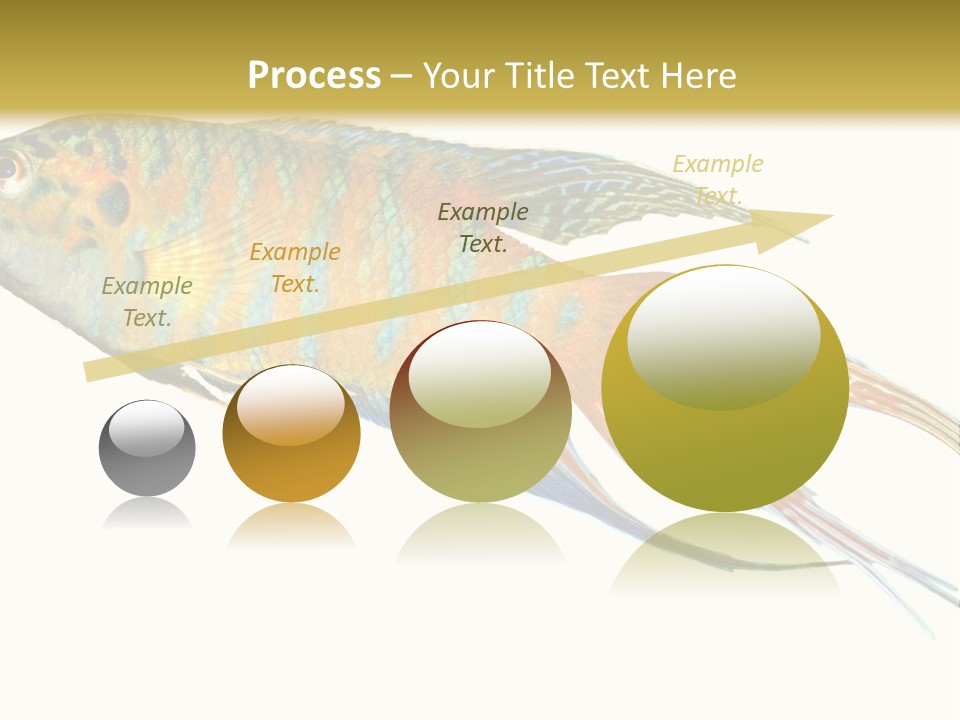 Process – Your Title Text Here

Example Text.

Example Text.

Example Text.

Example Text.